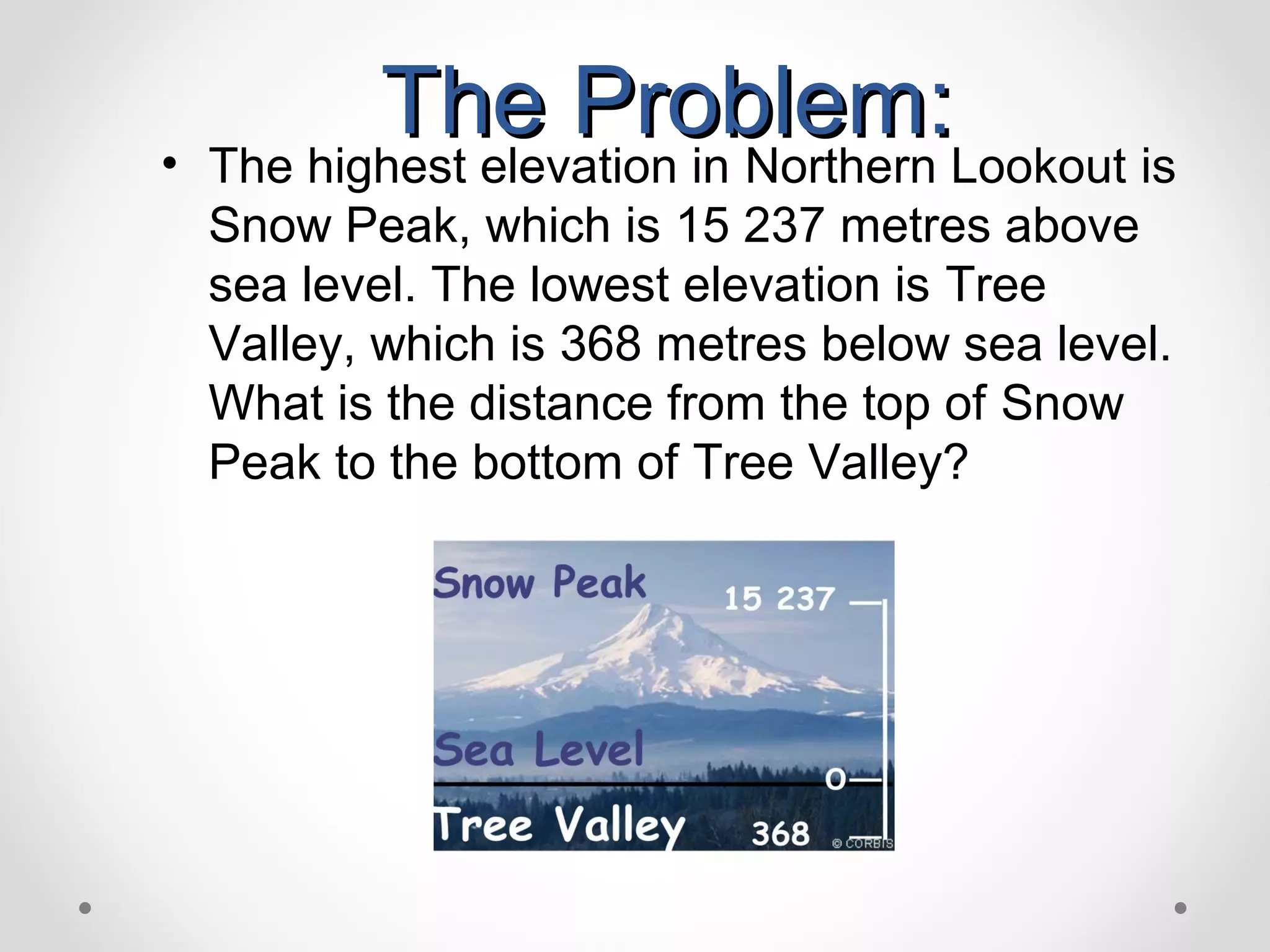 The Problem:

• The highest elevation in Northern Lookout is Snow Peak, which is 15 237 metres above sea level. The lowest elevation is Tree Valley, which is 368 metres below sea level. What is the distance from the top of Snow Peak to the bottom of Tree Valley?

Snow Peak
15 237
Sea Level
0
Tree Valley
368
© CORBIS